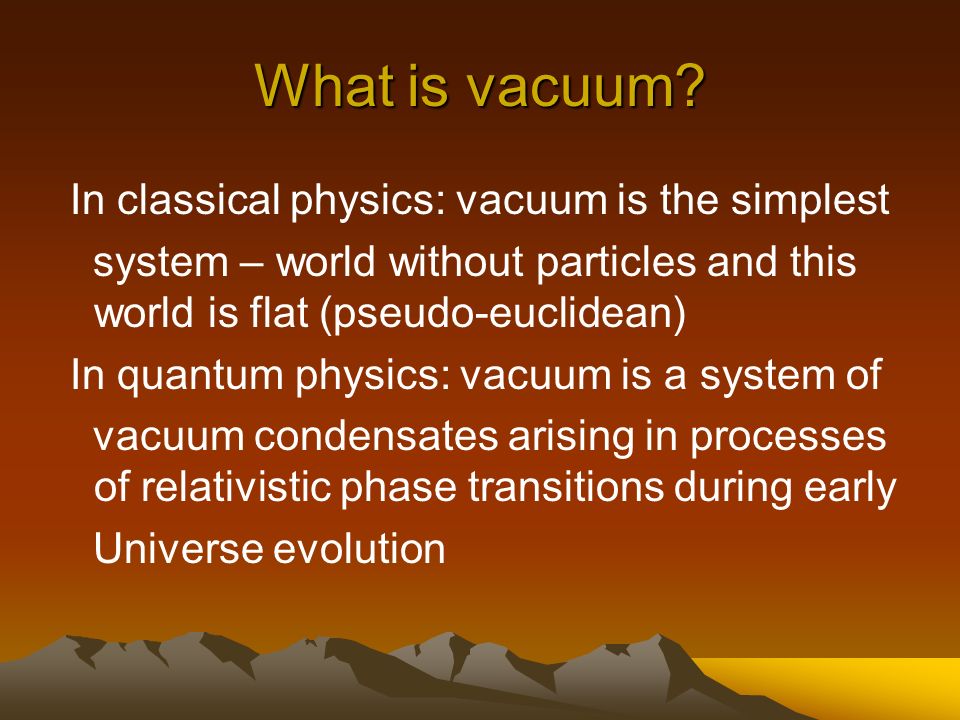 What is vacuum?

In classical physics: vacuum is the simplest system – world without particles and this world is flat (pseudo-euclidean)

In quantum physics: vacuum is a system of vacuum condensates arising in processes of relativistic phase transitions during early Universe evolution